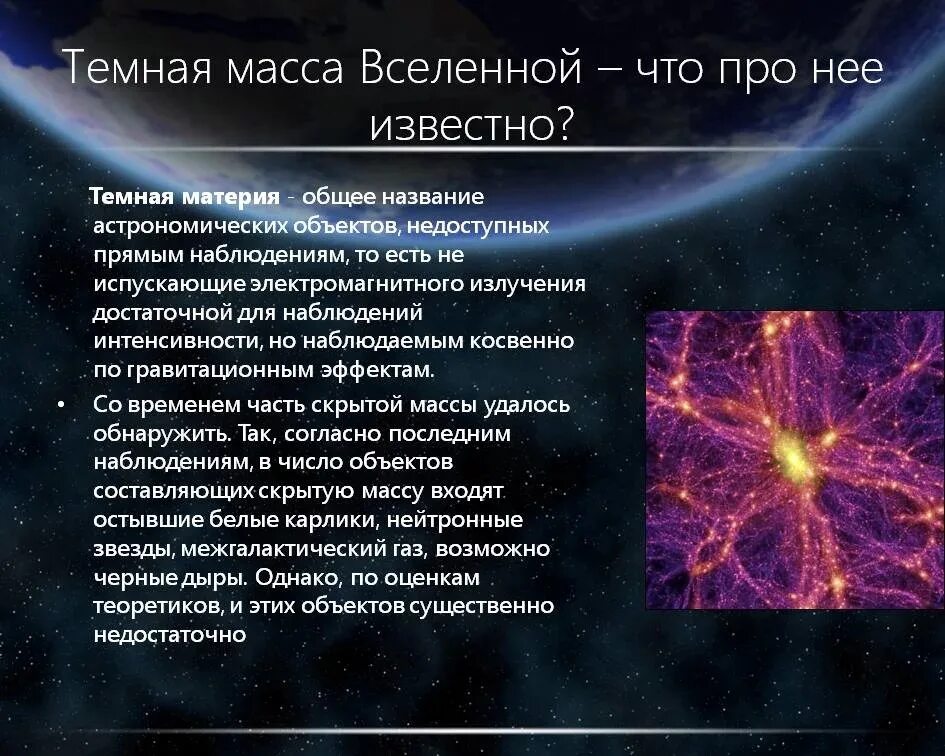 Темная масса Вселенной – что про нее известно?

Темная материя - общее название астрономических объектов, недоступных прямым наблюдениям, то есть не испускающие электромагнитного излучения достаточной для наблюдений интенсивности, но наблюдаемым косвенно по гравитационным эффектам.

• Со временем часть скрытой массы удалось обнаружить. Так, согласно последним наблюдениям, в число объектов составляющих скрытую массу входят остывшие белые карлики, нейтронные звезды, межгалактический газ, возможно черные дыры. Однако, по оценкам теоретиков, и этих объектов существенно недостаточно